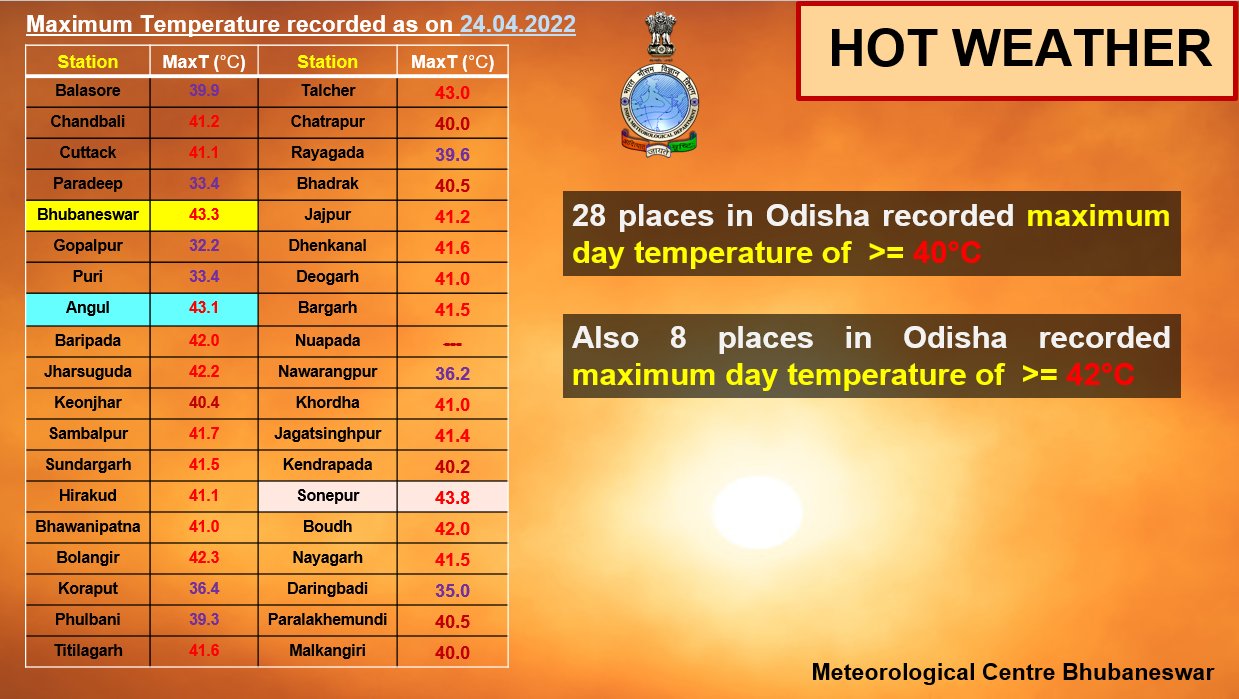 Maximum Temperature recorded as on 24.04.2022

| Station | MaxT (°C) | Station | MaxT (°C) |
|---|---|---|---|
| Balasore | 39.9 | Talcher | 43.0 |
| Chandbali | 41.2 | Chatrapur | 40.0 |
| Cuttack | 41.1 | Rayagada | 39.6 |
| Paradeep | 33.4 | Bhadrak | 40.5 |
| Bhubaneswar | 43.3 | Jajpur | 41.2 |
| Gopalpur | 32.2 | Dhenkanal | 41.6 |
| Puri | 33.4 | Deogarh | 41.0 |
| Angul | 43.1 | Bargarh | 41.5 |
| Baripada | 42.0 | Nuapada | --- |
| Jharsuguda | 42.2 | Nawarangpur | 36.2 |
| Keonjhar | 40.4 | Khordha | 41.0 |
| Sambalpur | 41.7 | Jagatsinghpur | 41.4 |
| Sundargarh | 41.5 | Kendrapada | 40.2 |
| Hirakud | 41.1 | Sonepur | 43.8 |
| Bhawanipatna | 41.0 | Boudh | 42.0 |
| Bolangir | 42.3 | Nayagarh | 41.5 |
| Koraput | 36.4 | Daringbadi | 35.0 |
| Phulbani | 39.3 | Paralakhemundi | 40.5 |
| Titilagarh | 41.6 | Malkangiri | 40.0 |

HOT WEATHER

28 places in Odisha recorded maximum day temperature of >= 40°C

Also 8 places in Odisha recorded maximum day temperature of >= 42°C

Meteorological Centre Bhubaneswar